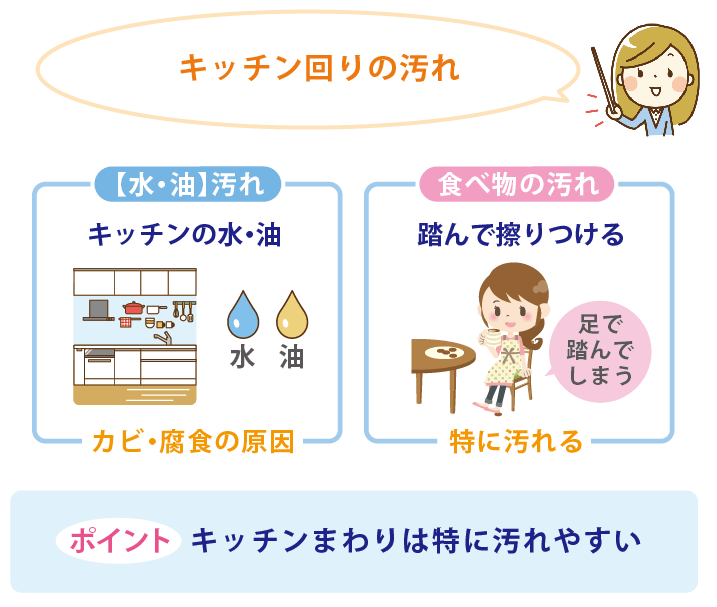 キッチン回りの汚れ

【水・油】汚れ

キッチンの水・油

水 油

カビ・腐食の原因

食べ物の汚れ

踏んで擦りつける

足で踏んでしまう

特に汚れる

ポイント キッチンまわりは特に汚れやすい